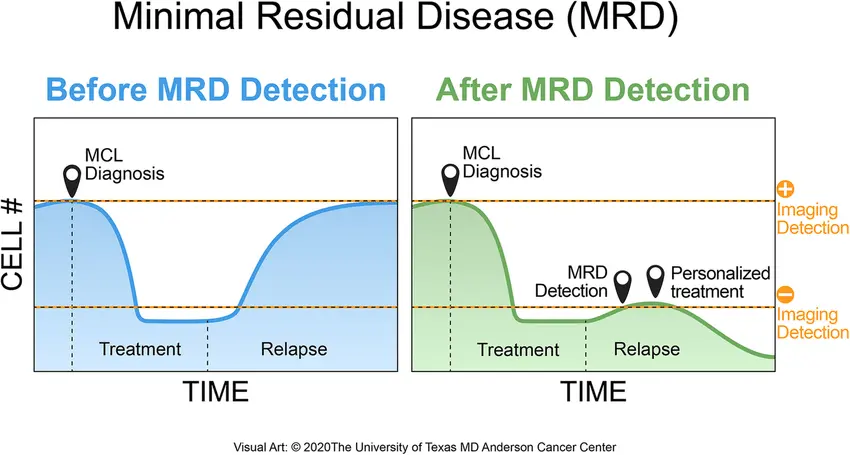 Minimal Residual Disease (MRD)

Before MRD Detection

CELL #

MCL Diagnosis

Treatment

Relapse

TIME

After MRD Detection

MCL Diagnosis

MRD Detection

Personalized treatment

Treatment

Relapse

TIME

+ Imaging Detection

− Imaging Detection

Visual Art: © 2020The University of Texas MD Anderson Cancer Center